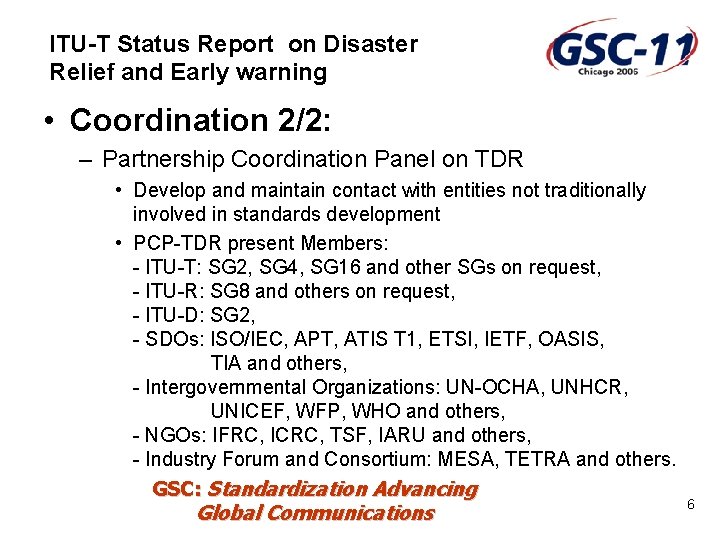 ITU-T Status Report on Disaster Relief and Early warning

GSC-11
Chicago 2005

• Coordination 2/2:

– Partnership Coordination Panel on TDR

• Develop and maintain contact with entities not traditionally involved in standards development

• PCP-TDR present Members:
- ITU-T: SG2, SG4, SG16 and other SGs on request,
- ITU-R: SG8 and others on request,
- ITU-D: SG2,
- SDOs: ISO/IEC, APT, ATIS T1, ETSI, IETF, OASIS, TIA and others,
- Intergovernmental Organizations: UN-OCHA, UNHCR, UNICEF, WFP, WHO and others,
- NGOs: IFRC, ICRC, TSF, IARU and others,
- Industry Forum and Consortium: MESA, TETRA and others.

GSC: Standardization Advancing Global Communications

6